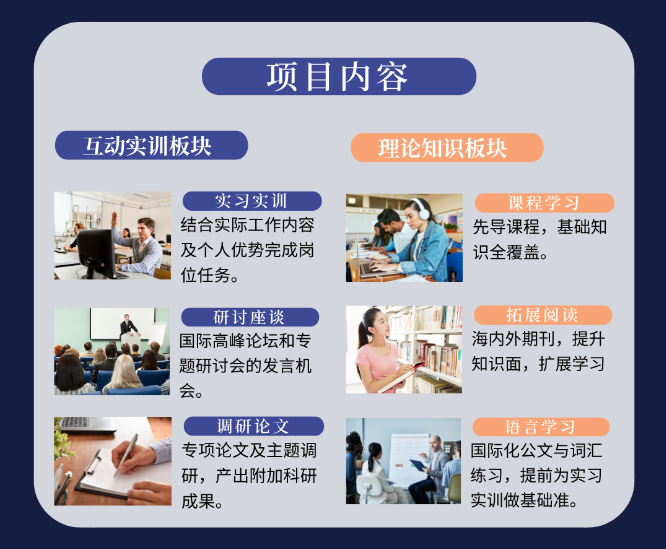 项目内容

互动实训板块

实习实训
结合实际工作内容及个人优势完成岗位任务。

研讨座谈
国际高峰论坛和专题研讨会的发言机会。

调研论文
专项论文及主题调研，产出附加科研成果。

理论知识板块

课程学习
先导课程，基础知识全覆盖。

拓展阅读
海内外期刊，提升知识面，扩展学习

语言学习
国际化公文与词汇练习，提前为实习实训做基础准。